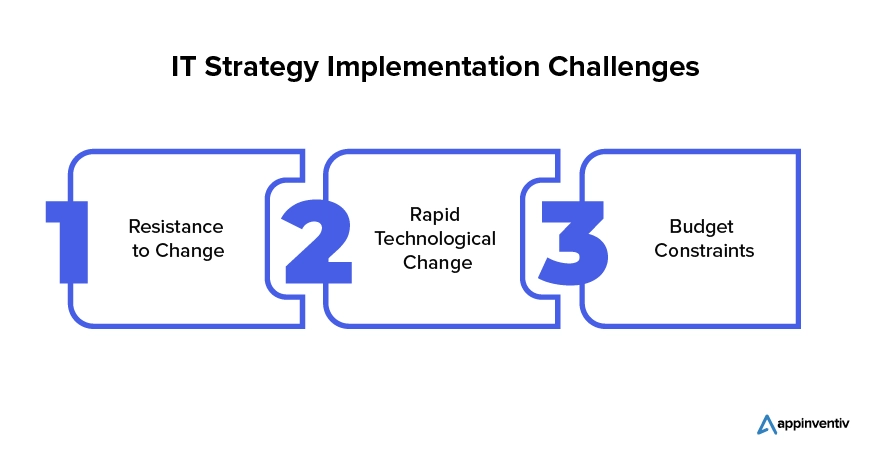 IT Strategy Implementation Challenges

1 Resistance to Change

2 Rapid Technological Change

3 Budget Constraints

appinventiv